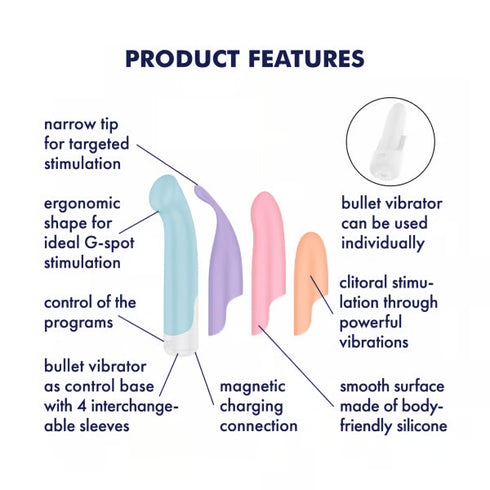 PRODUCT FEATURES

narrow tip for targeted stimulation

ergonomic shape for ideal G-spot stimulation

control of the programs

bullet vibrator as control base with 4 interchangeable sleeves

magnetic charging connection

bullet vibrator can be used individually

clitoral stimulation through powerful vibrations

smooth surface made of body-friendly silicone